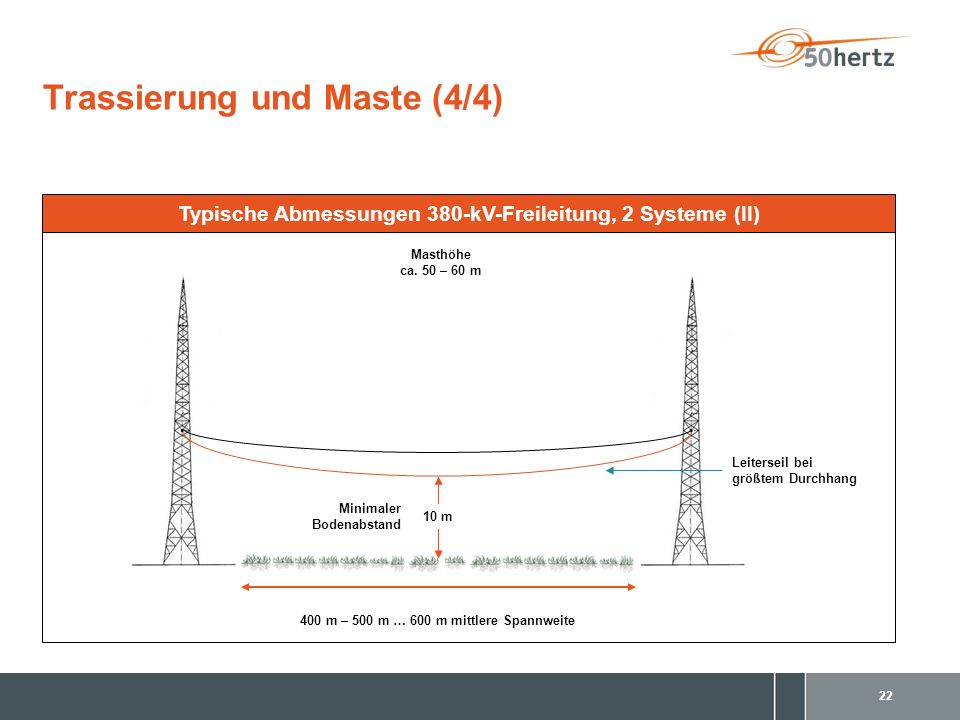 50hertz

Trassierung und Maste (4/4)

Typische Abmessungen 380-kV-Freileitung, 2 Systeme (II)

Masthöhe
ca. 50 – 60 m

Leiterseil bei
größtem Durchhang

Minimaler
Bodenabstand

10 m

400 m – 500 m … 600 m mittlere Spannweite

22